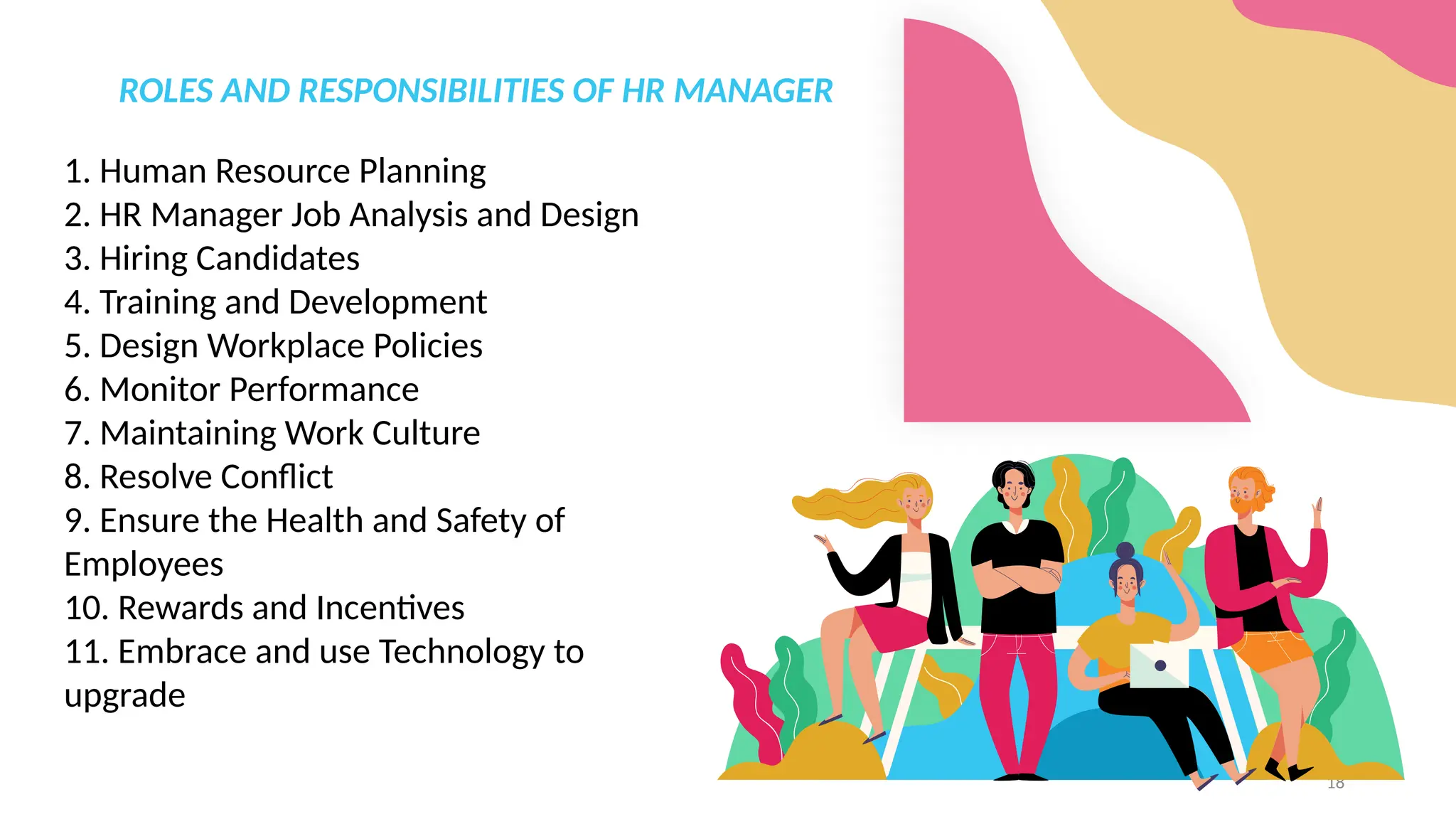 ROLES AND RESPONSIBILITIES OF HR MANAGER

1. Human Resource Planning
2. HR Manager Job Analysis and Design
3. Hiring Candidates
4. Training and Development
5. Design Workplace Policies
6. Monitor Performance
7. Maintaining Work Culture
8. Resolve Conflict
9. Ensure the Health and Safety of Employees
10. Rewards and Incentives
11. Embrace and use Technology to upgrade

18